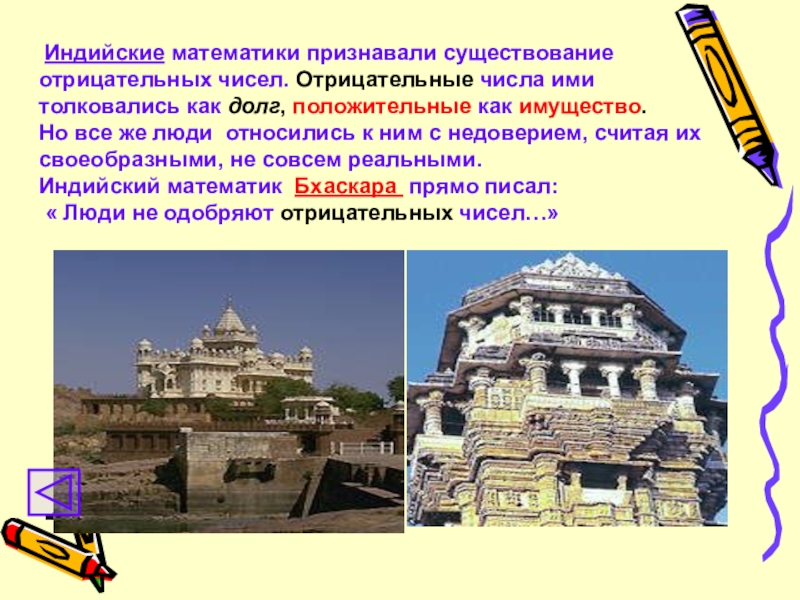 Индийские математики признавали существование отрицательных чисел. Отрицательные числа ими толковались как долг, положительные как имущество.
Но все же люди относились к ним с недоверием, считая их своеобразными, не совсем реальными.
Индийский математик Бхаскара прямо писал:
« Люди не одобряют отрицательных чисел…»